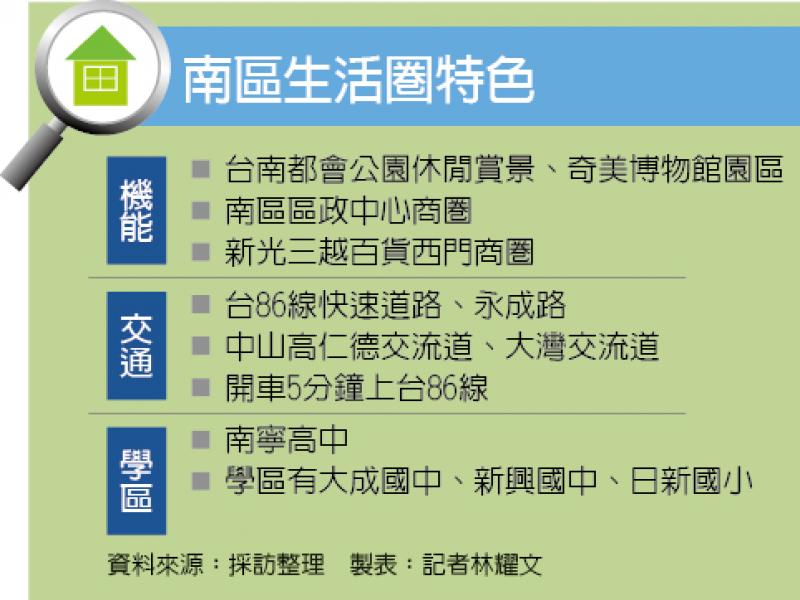 南區生活圈特色

機能
■ 台南都會公園休閒賞景、奇美博物館園區
■ 南區區政中心商圈
■ 新光三越百貨西門商圈

交通
■ 台86線快速道路、永成路
■ 中山高仁德交流道、大灣交流道
■ 開車5分鐘上台86線

學區
■ 南寧高中
■ 學區有大成國中、新興國中、日新國小

資料來源：採訪整理　製表：記者林耀文